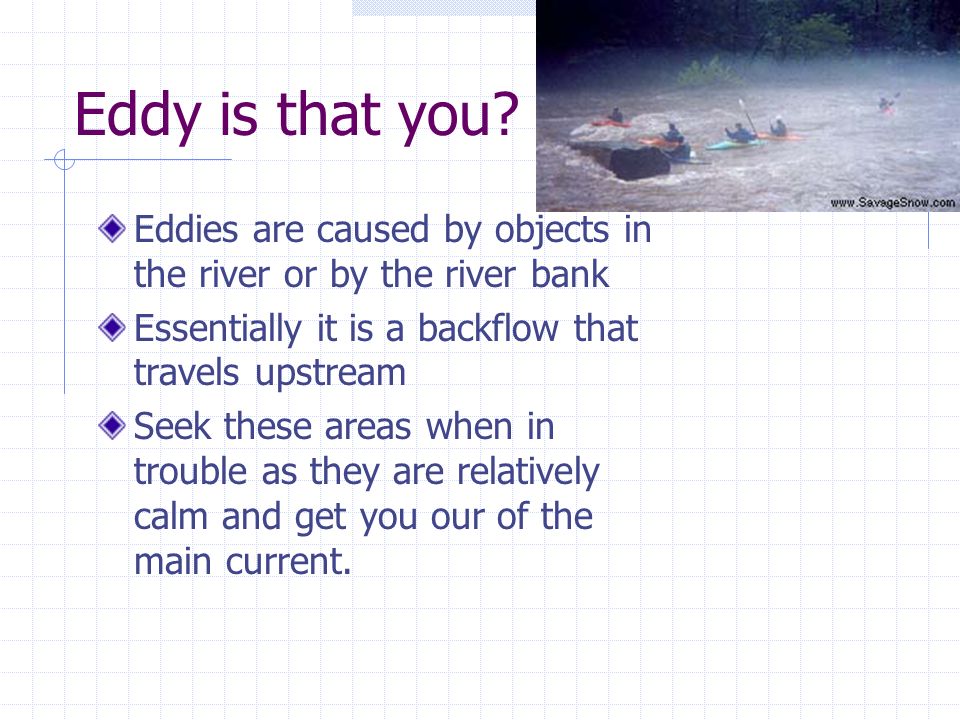 Eddy is that you?

www.SavageSnow.com

Eddies are caused by objects in the river or by the river bank

Essentially it is a backflow that travels upstream

Seek these areas when in trouble as they are relatively calm and get you our of the main current.